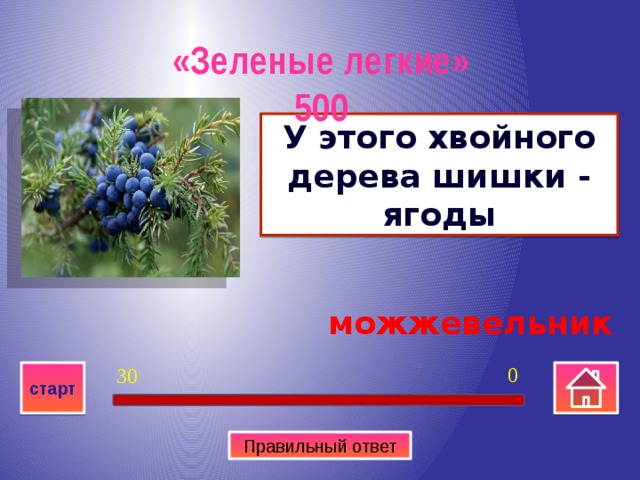 «Зеленые легкие»
500

У этого хвойного дерева шишки - ягоды

можжевельник

старт

30

0

Правильный ответ